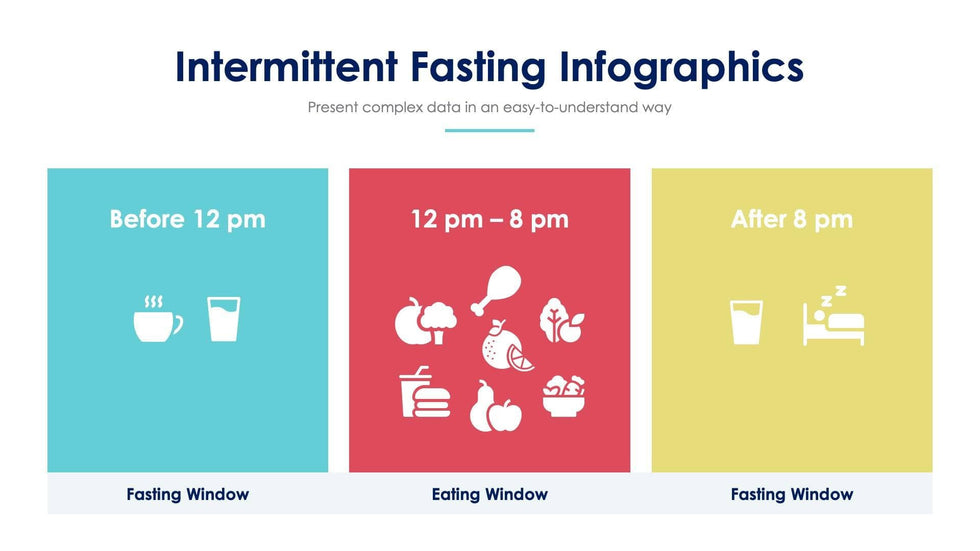 Intermittent Fasting Infographics

Present complex data in an easy-to-understand way

Before 12 pm

Fasting Window

12 pm – 8 pm

Eating Window

After 8 pm

Fasting Window